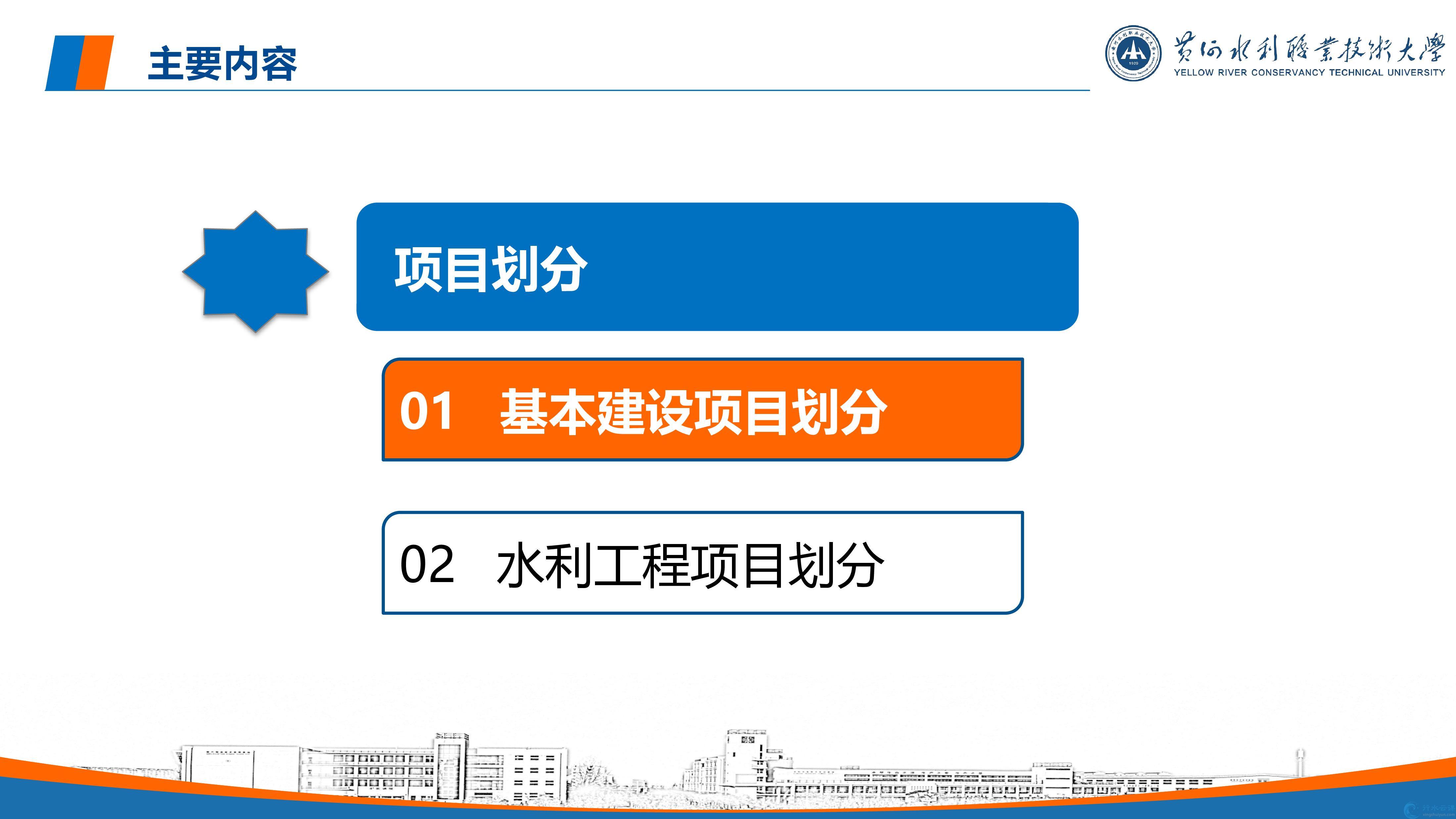 主要内容

黄河水利职业技术大学
YELLOW RIVER CONSERVANCY TECHNICAL UNIVERSITY

项目划分

01 基本建设项目划分

02 水利工程项目划分